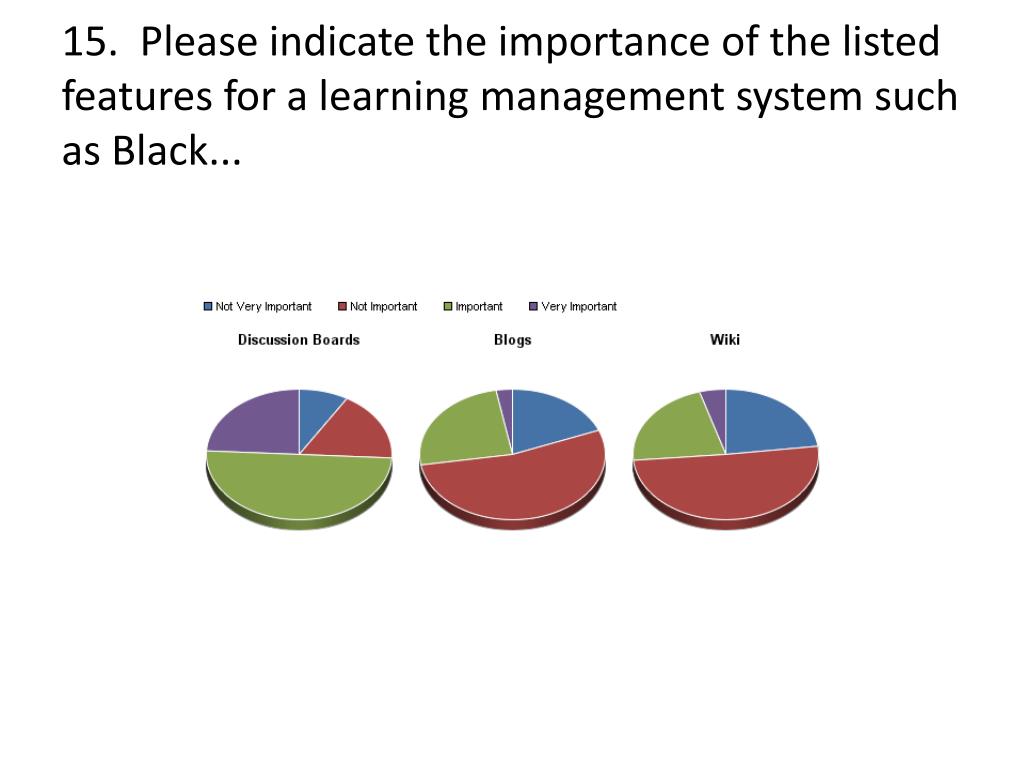 15. Please indicate the importance of the listed features for a learning management system such as Black...

Not Very Important
Not Important
Important
Very Important

Discussion Boards

Blogs

Wiki